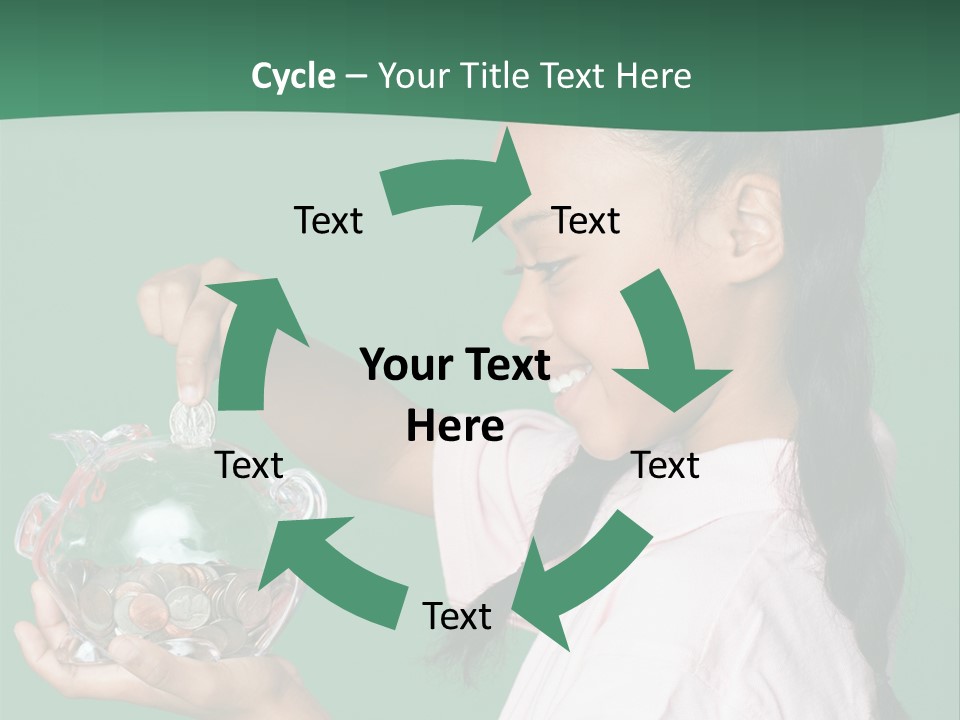 Cycle – Your Title Text Here

Text

Text

Your Text Here

Text

Text

Text